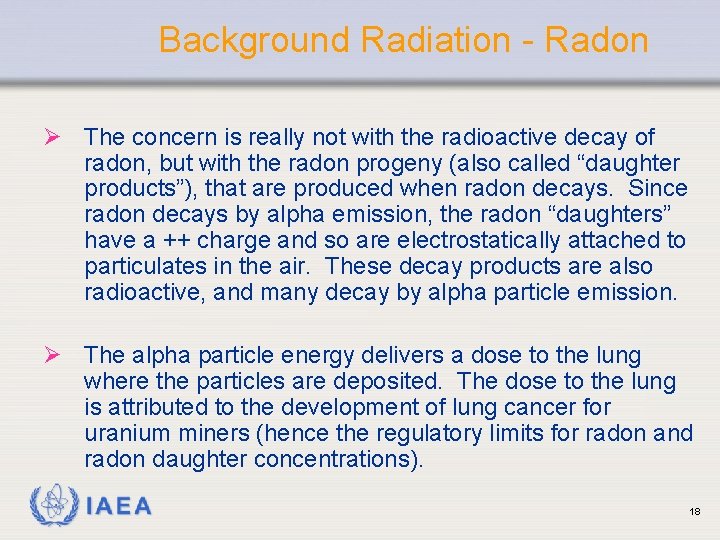 Background Radiation - Radon

➢ The concern is really not with the radioactive decay of radon, but with the radon progeny (also called “daughter products”), that are produced when radon decays. Since radon decays by alpha emission, the radon “daughters” have a ++ charge and so are electrostatically attached to particulates in the air. These decay products are also radioactive, and many decay by alpha particle emission.

➢ The alpha particle energy delivers a dose to the lung where the particles are deposited. The dose to the lung is attributed to the development of lung cancer for uranium miners (hence the regulatory limits for radon and radon daughter concentrations).

IAEA

18